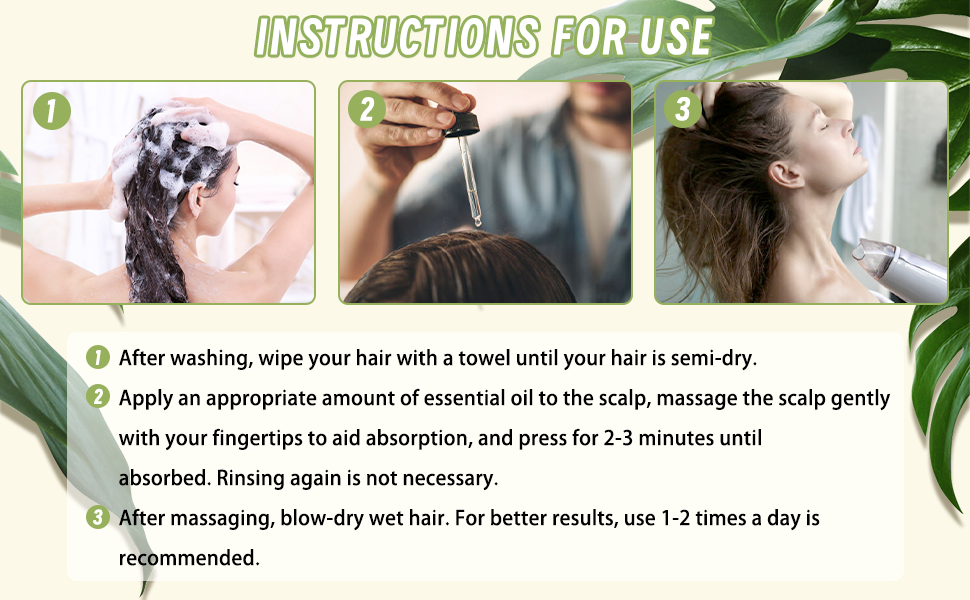 INSTRUCTIONS FOR USE

1

2

3

1 After washing, wipe your hair with a towel until your hair is semi-dry.

2 Apply an appropriate amount of essential oil to the scalp, massage the scalp gently with your fingertips to aid absorption, and press for 2-3 minutes until absorbed. Rinsing again is not necessary.

3 After massaging, blow-dry wet hair. For better results, use 1-2 times a day is recommended.